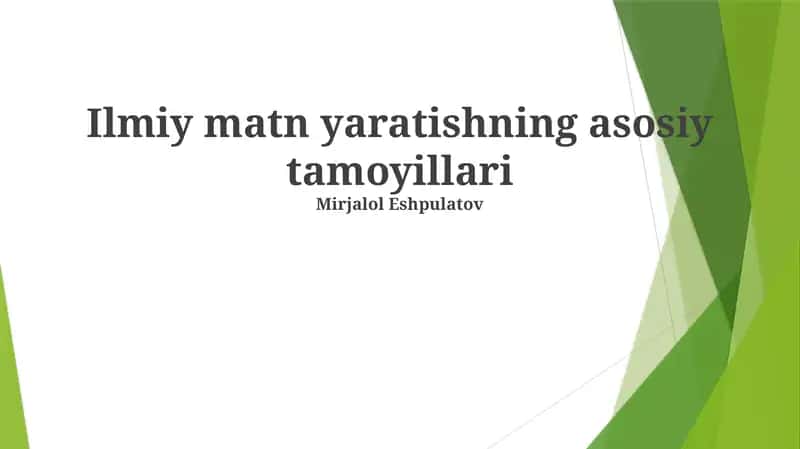 Ilmiy matn yaratishning asosiy tamoyillari

Mirjalol Eshpulatov